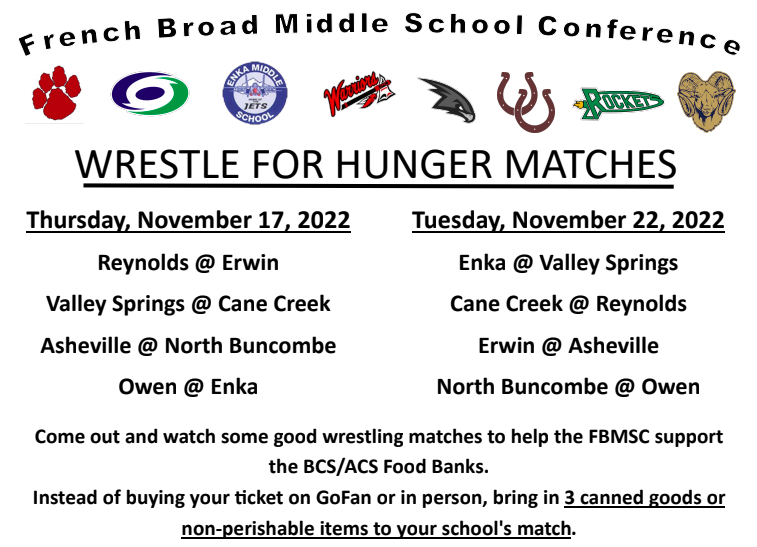 French Broad Middle School Conference

ENKA MIDDLE JETS SCHOOL

Warriors

ROCKETS

WRESTLE FOR HUNGER MATCHES

Thursday, November 17, 2022

Reynolds @ Erwin

Valley Springs @ Cane Creek

Asheville @ North Buncombe

Owen @ Enka

Tuesday, November 22, 2022

Enka @ Valley Springs

Cane Creek @ Reynolds

Erwin @ Asheville

North Buncombe @ Owen

Come out and watch some good wrestling matches to help the FBMSC support the BCS/ACS Food Banks.

Instead of buying your ticket on GoFan or in person, bring in 3 canned goods or non-perishable items to your school's match.